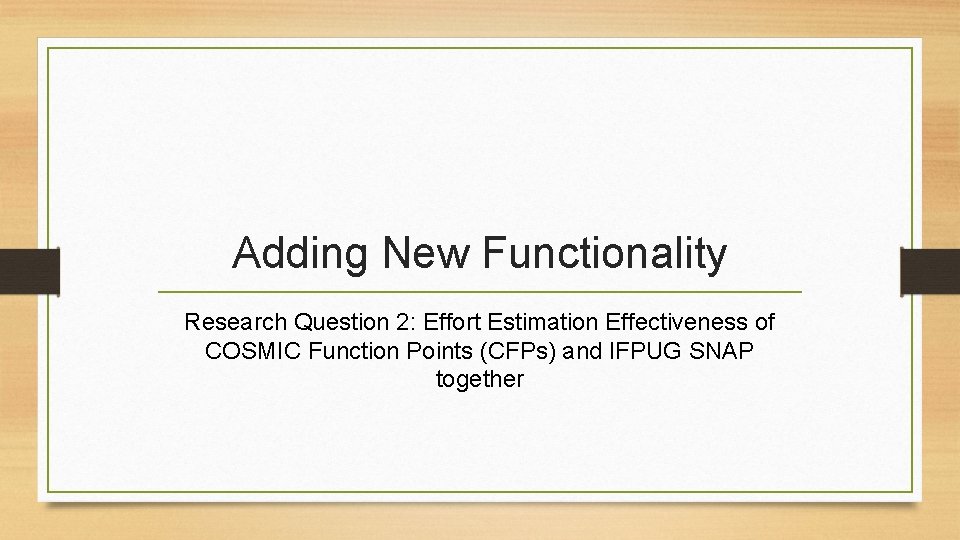 Adding New Functionality

Research Question 2: Effort Estimation Effectiveness of COSMIC Function Points (CFPs) and IFPUG SNAP together